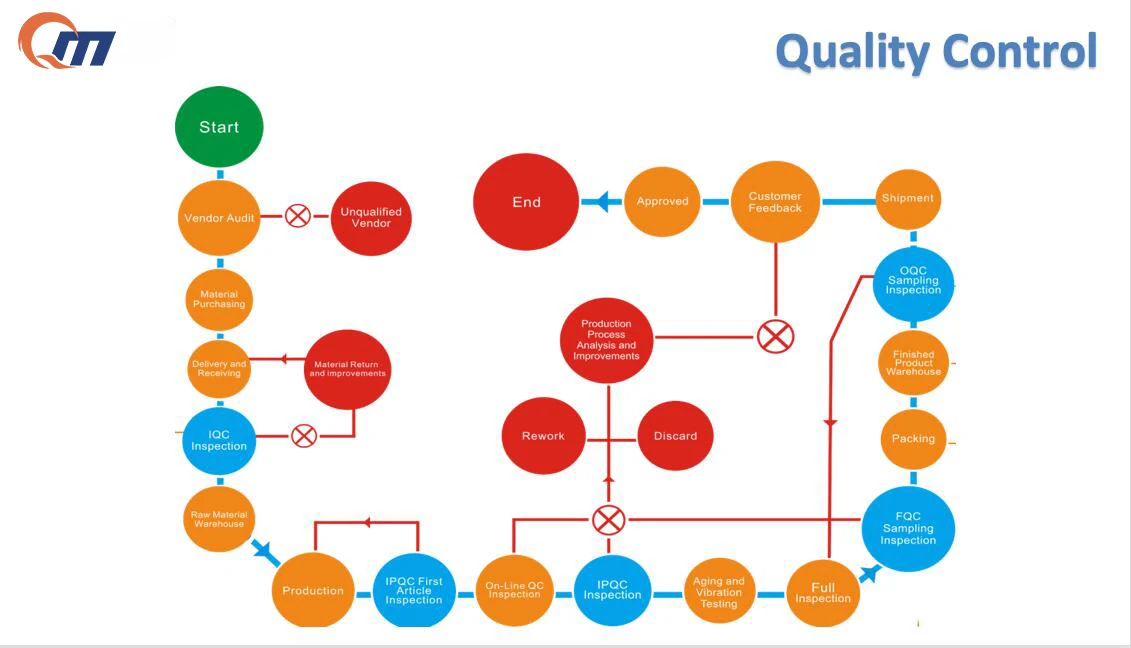 Quality Control

Start

Vendor Audit

Unqualified Vendor

Material Purchasing

Delivery and Receiving

Material Return and improvements

IQC Inspection

Raw Material Warehouse

Production

IPQC First Article Inspection

On-Line QC Inspection

IPQC Inspection

Aging and Vibration Testing

Full Inspection

FQC Sampling Inspection

Packing

Finished Product Warehouse

OQC Sampling Inspection

Shipment

Customer Feedback

Approved

End

Production Process Analysis and Improvements

Rework

Discard